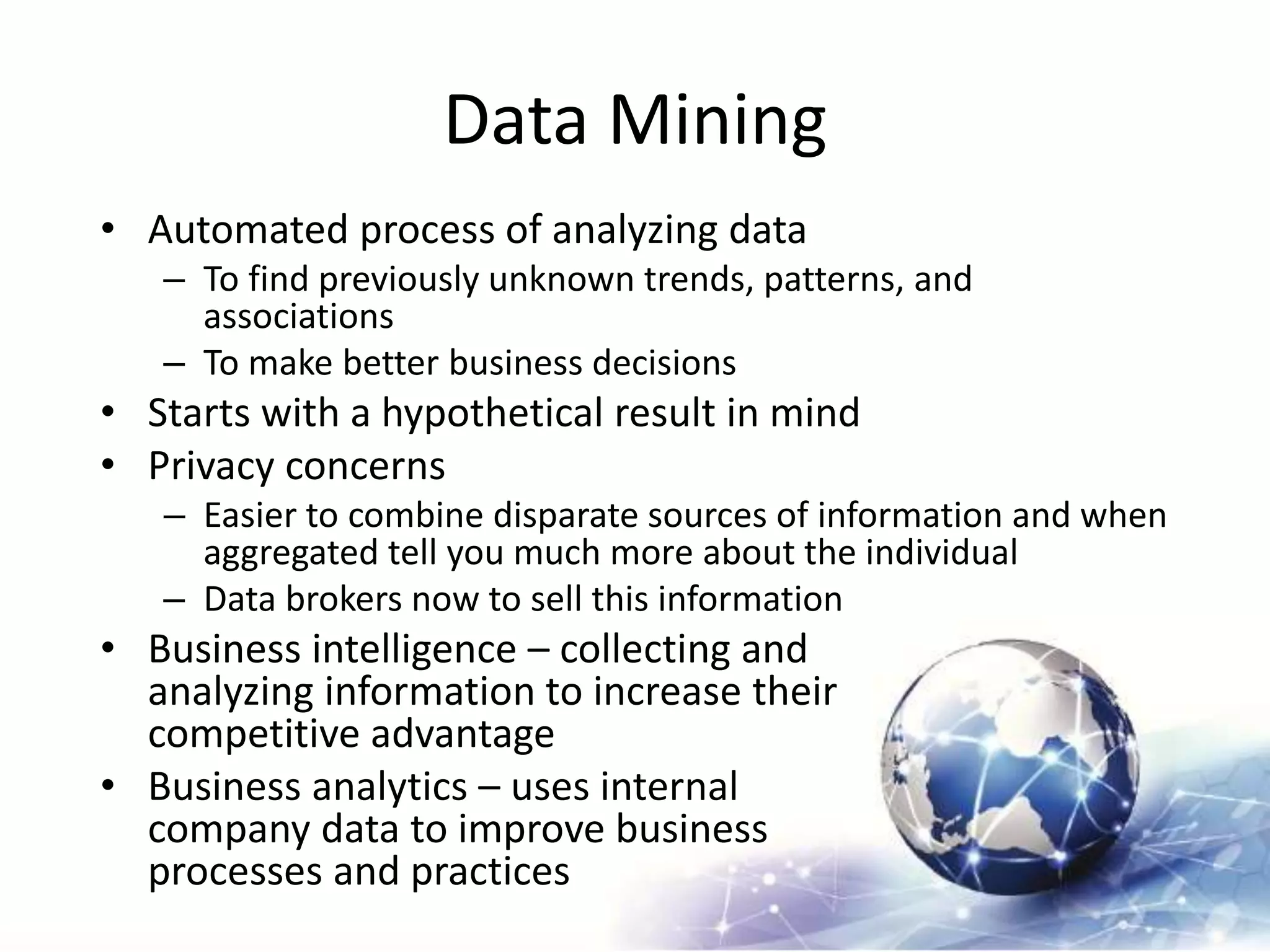 Data Mining

• Automated process of analyzing data
  – To find previously unknown trends, patterns, and associations
  – To make better business decisions
• Starts with a hypothetical result in mind
• Privacy concerns
  – Easier to combine disparate sources of information and when aggregated tell you much more about the individual
  – Data brokers now to sell this information
• Business intelligence – collecting and analyzing information to increase their competitive advantage
• Business analytics – uses internal company data to improve business processes and practices